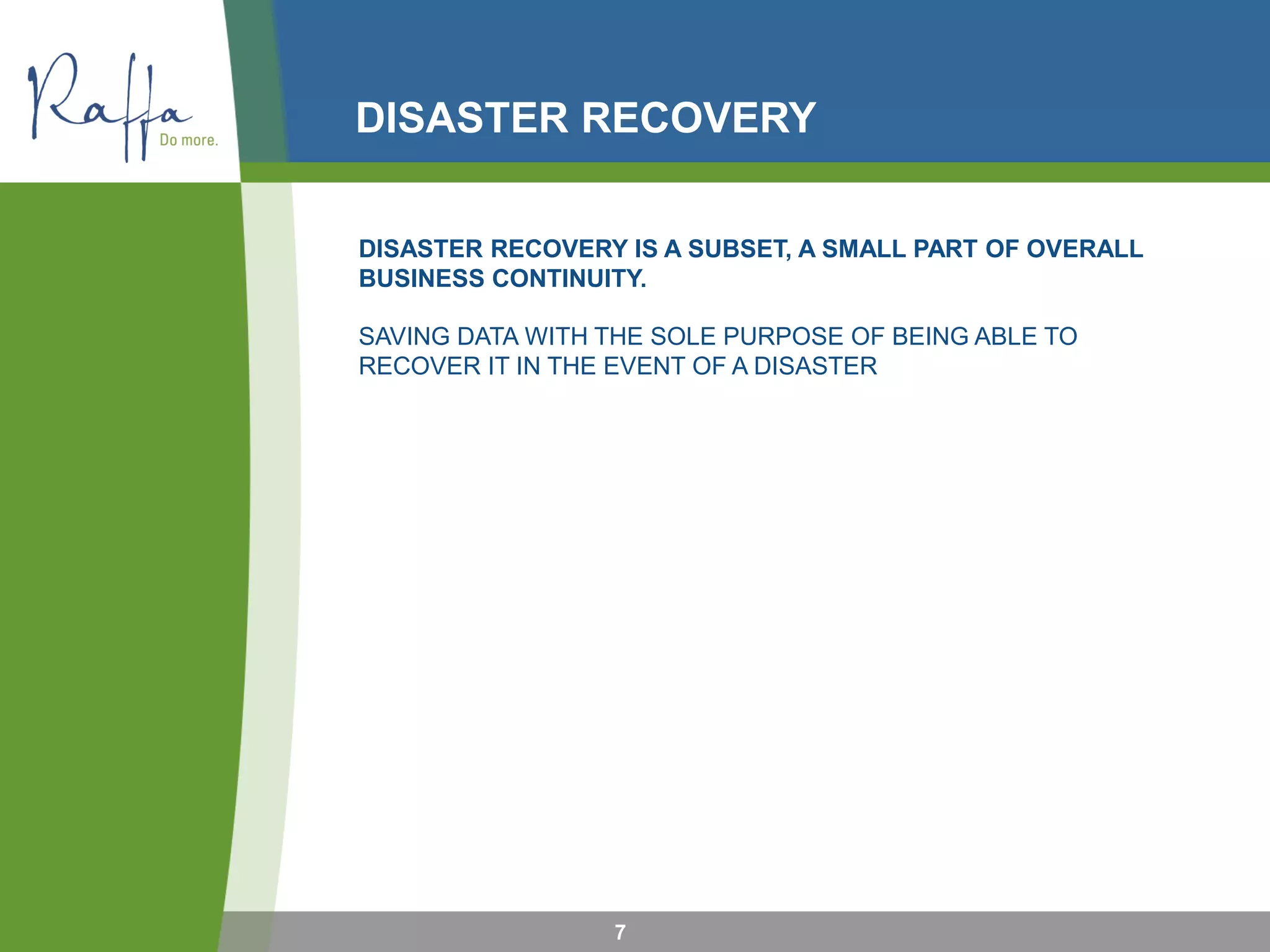 Raffa
Do more.

DISASTER RECOVERY

DISASTER RECOVERY IS A SUBSET, A SMALL PART OF OVERALL BUSINESS CONTINUITY.

SAVING DATA WITH THE SOLE PURPOSE OF BEING ABLE TO RECOVER IT IN THE EVENT OF A DISASTER

7